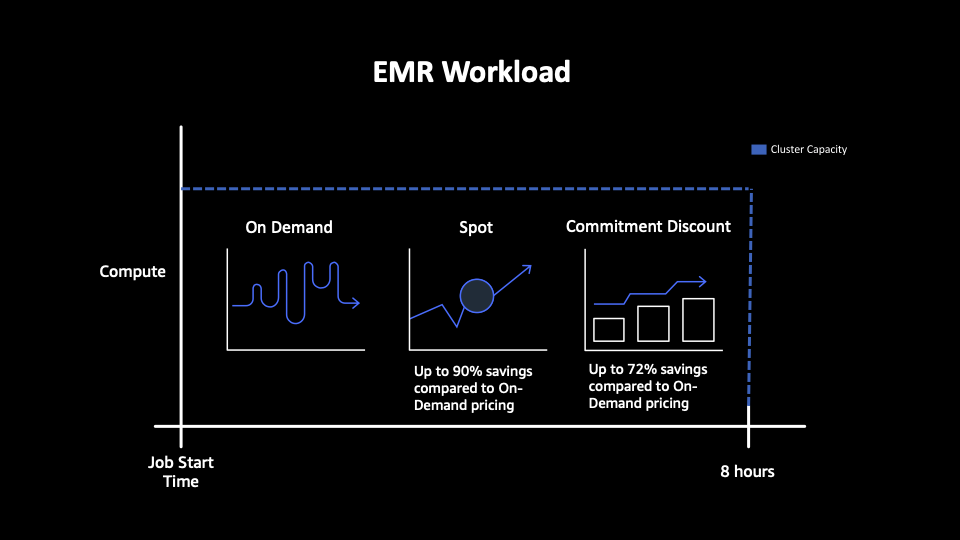 EMR Workload

Cluster Capacity

Compute

On Demand

Spot

Up to 90% savings compared to On-Demand pricing

Commitment Discount

Up to 72% savings compared to On-Demand pricing

Job Start Time

8 hours